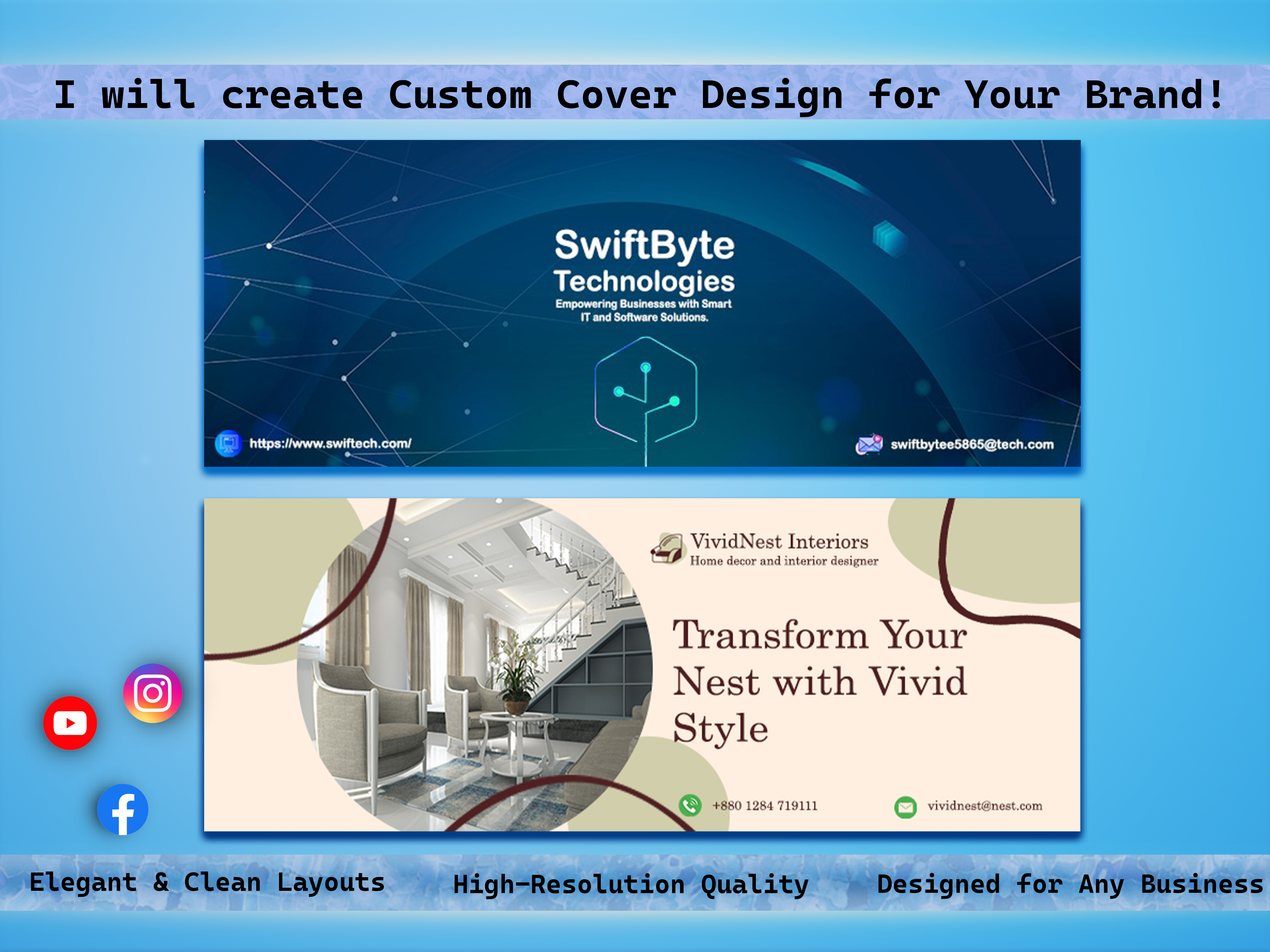 I will create Custom Cover Design for Your Brand!

SwiftByte Technologies
Empowering Businesses with Smart IT and Software Solutions.

https://www.swiftech.com/

swiftbytee5865@tech.com

VividNest Interiors
Home decor and interior designer

Transform Your Nest with Vivid Style

+880 1284 719111

vividnest@nest.com

Elegant & Clean Layouts

High-Resolution Quality

Designed for Any Business